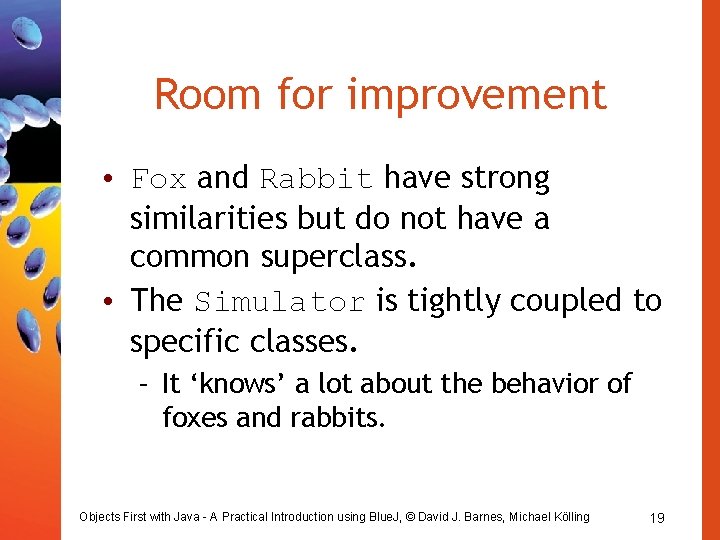 Room for improvement

• Fox and Rabbit have strong similarities but do not have a common superclass.
• The Simulator is tightly coupled to specific classes.
– It ‘knows’ a lot about the behavior of foxes and rabbits.

Objects First with Java - A Practical Introduction using BlueJ, © David J. Barnes, Michael Kölling

19